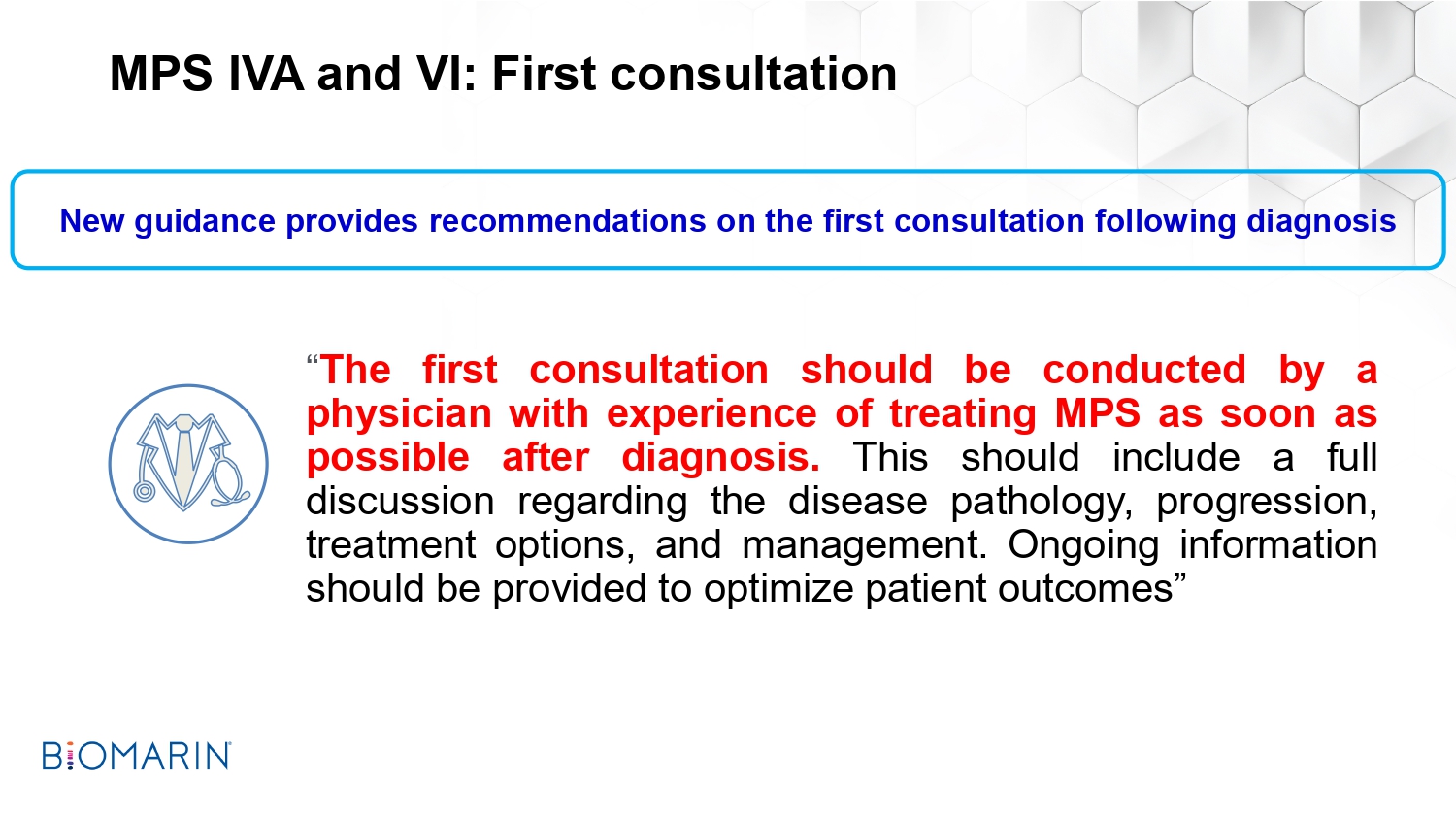 MPS IVA and VI: First consultation

New guidance provides recommendations on the first consultation following diagnosis

“The first consultation should be conducted by a physician with experience of treating MPS as soon as possible after diagnosis. This should include a full discussion regarding the disease pathology, progression, treatment options, and management. Ongoing information should be provided to optimize patient outcomes”

BIOMARIN